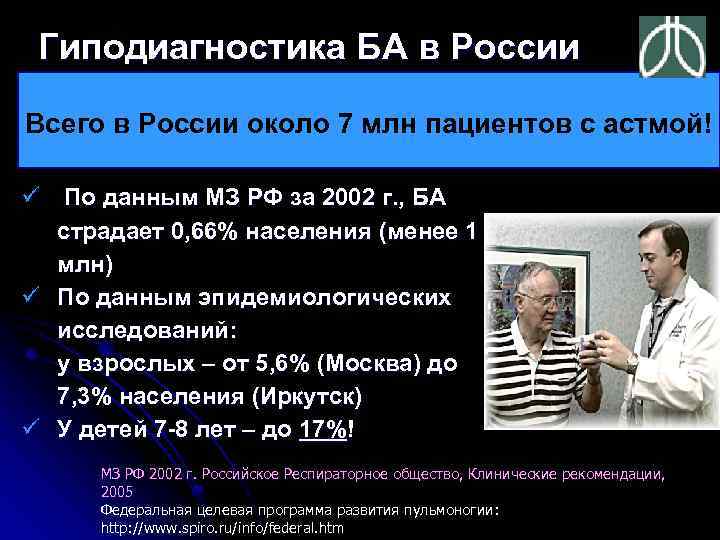 Гиподиагностика БА в России

Всего в России около 7 млн пациентов с астмой!

✓ По данным МЗ РФ за 2002 г., БА страдает 0,66% населения (менее 1 млн)

✓ По данным эпидемиологических исследований: у взрослых – от 5,6% (Москва) до 7,3% населения (Иркутск)

✓ У детей 7-8 лет – до 17%!

МЗ РФ 2002 г. Российское Респираторное общество, Клинические рекомендации, 2005
Федеральная целевая программа развития пульмоногии: http://www.spiro.ru/info/federal.htm